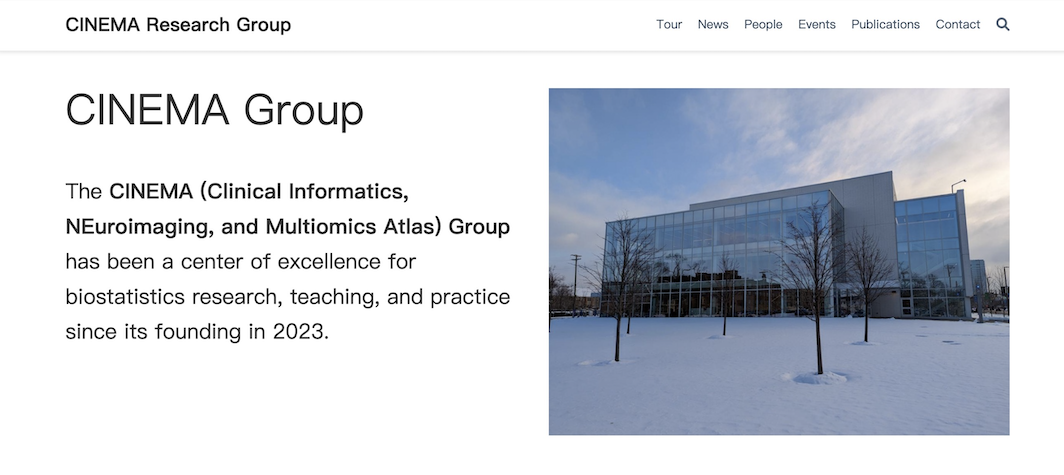 CINEMA Research Group

Tour News People Events Publications Contact

CINEMA Group

The CINEMA (Clinical Informatics, NEuroimaging, and Multiomics Atlas) Group has been a center of excellence for biostatistics research, teaching, and practice since its founding in 2023.